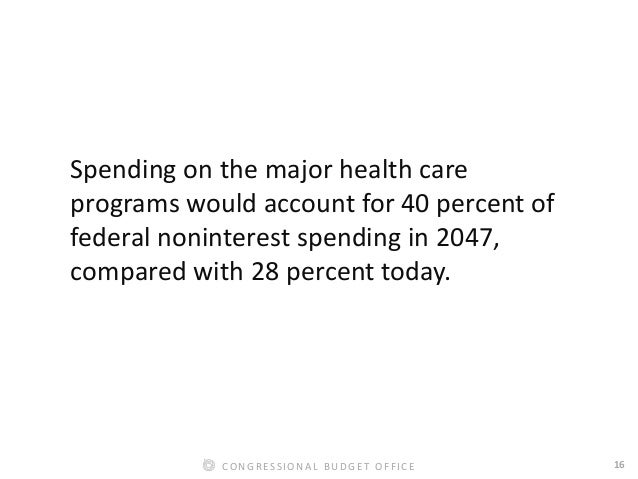 Spending on the major health care programs would account for 40 percent of federal noninterest spending in 2047, compared with 28 percent today.

CONGRESSIONAL BUDGET OFFICE

16